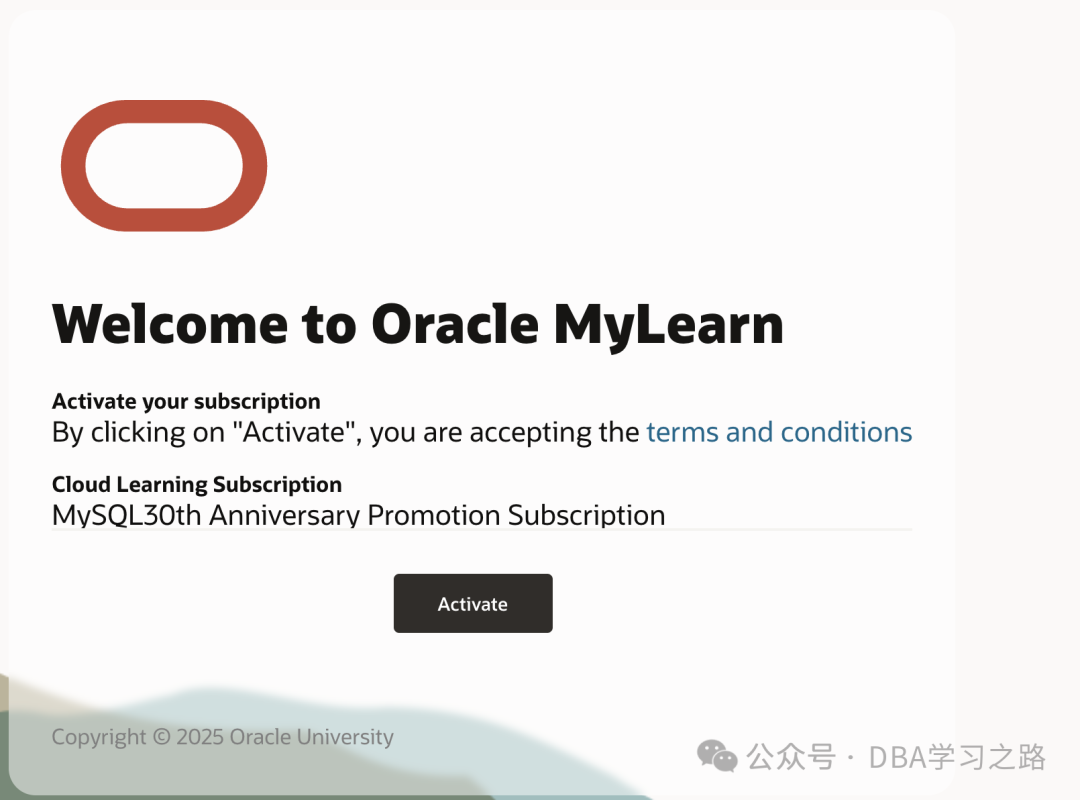 Welcome to Oracle MyLearn

Activate your subscription
By clicking on "Activate", you are accepting the terms and conditions

Cloud Learning Subscription
MySQL30th Anniversary Promotion Subscription

Activate

Copyright © 2025 Oracle University

公众号 · DBA学习之路